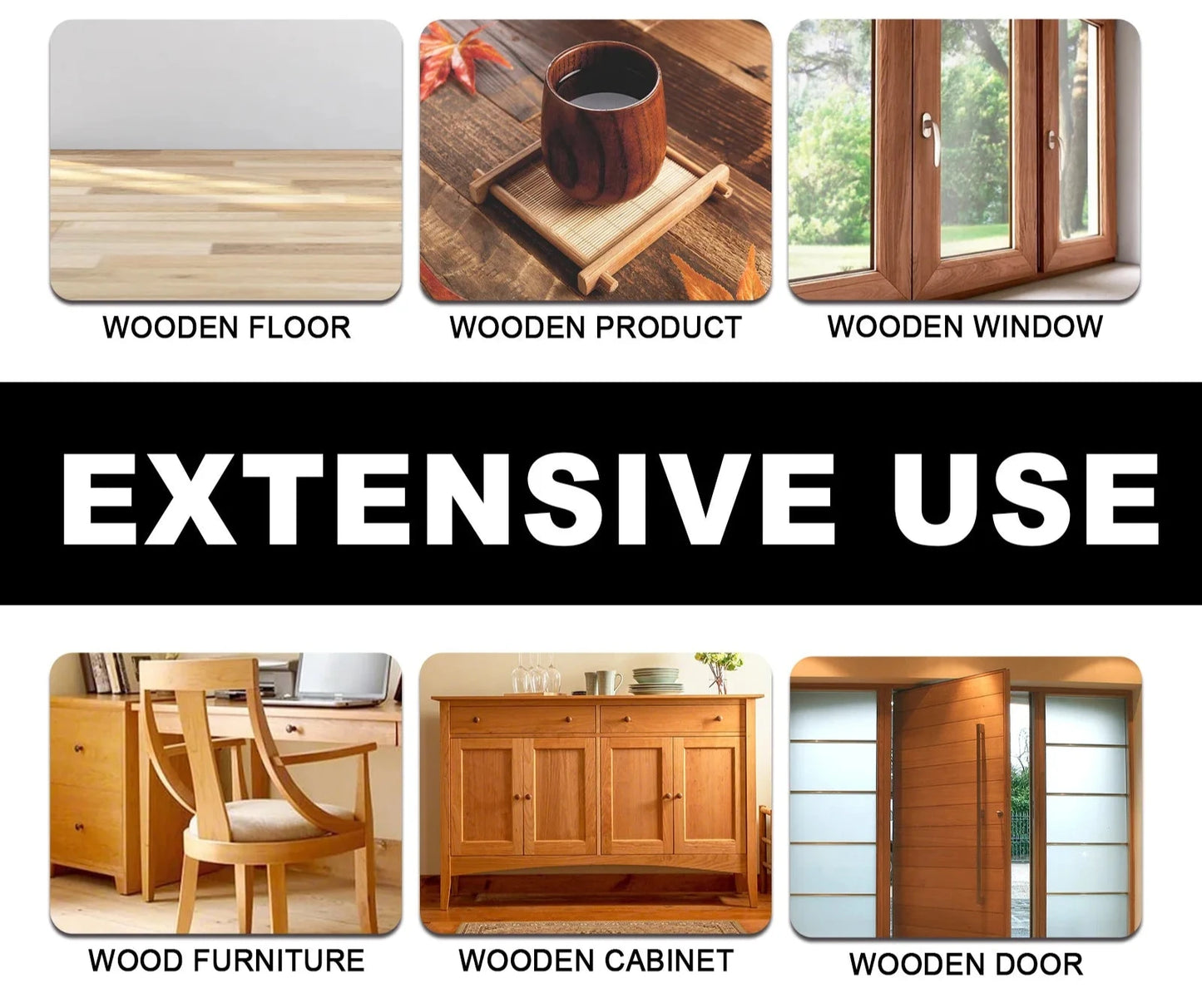 WOODEN FLOOR

WOODEN PRODUCT

WOODEN WINDOW

EXTENSIVE USE

WOOD FURNITURE

WOODEN CABINET

WOODEN DOOR